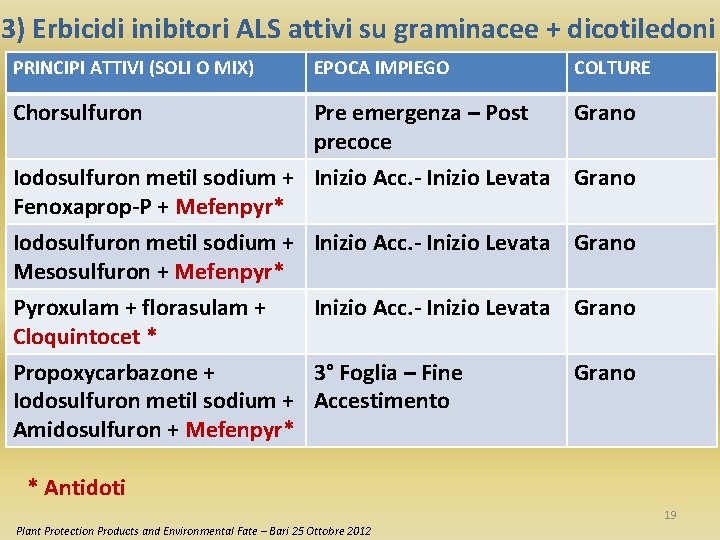 3) Erbicidi inibitori ALS attivi su graminacee + dicotiledoni

| PRINCIPI ATTIVI (SOLI O MIX) | EPOCA IMPIEGO | COLTURE |
|---|---|---|
| Chorsulfuron | Pre emergenza – Post precoce | Grano |
| Iodosulfuron metil sodium + Fenoxaprop-P + Mefenpyr* | Inizio Acc.- Inizio Levata | Grano |
| Iodosulfuron metil sodium + Mesosulfuron + Mefenpyr* | Inizio Acc.- Inizio Levata | Grano |
| Pyroxulam + florasulam + Cloquintocet * | Inizio Acc.- Inizio Levata | Grano |
| Propoxycarbazone + Iodosulfuron metil sodium + Amidosulfuron + Mefenpyr* | 3° Foglia – Fine Accestimento | Grano |

* Antidoti

19

Plant Protection Products and Environmental Fate – Bari 25 Ottobre 2012